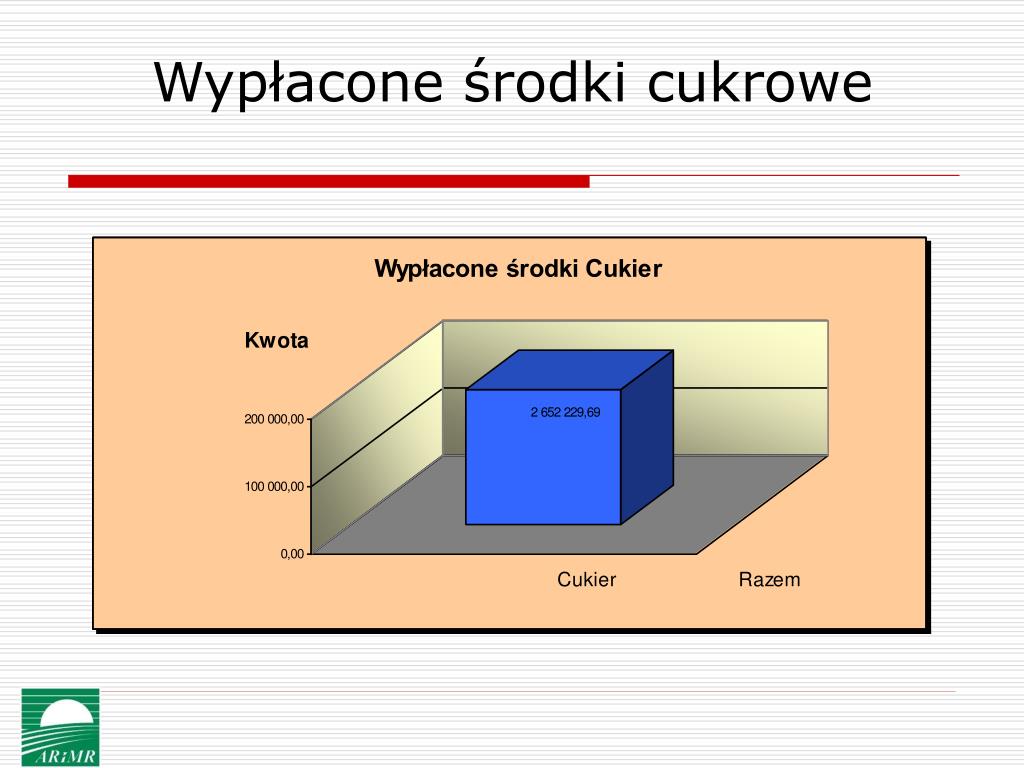 Wypłacone środki cukrowe

Wypłacone środki Cukier

Kwota

200 000,00

100 000,00

0,00

2 652 229,69

Cukier

Razem

ARiMR